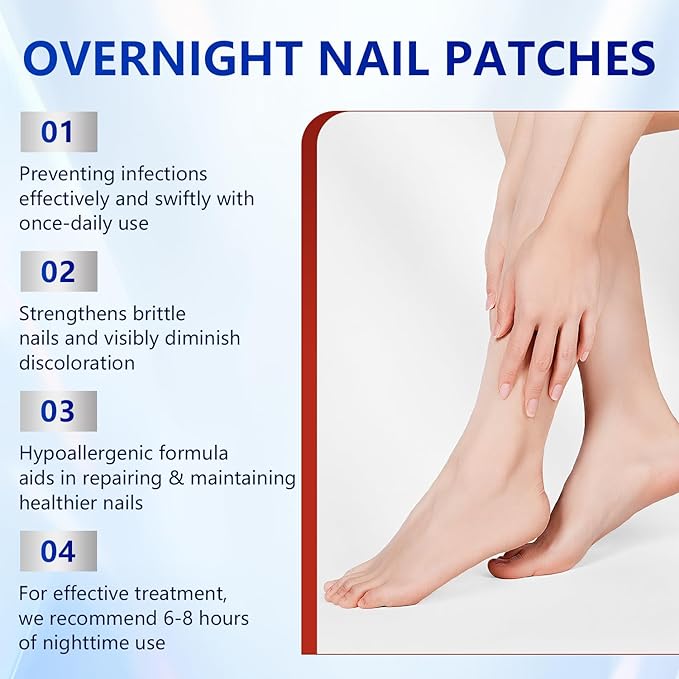 OVERNIGHT NAIL PATCHES

01

Preventing infections effectively and swiftly with once-daily use

02

Strengthens brittle nails and visibly diminish discoloration

03

Hypoallergenic formula aids in repairing & maintaining healthier nails

04

For effective treatment, we recommend 6-8 hours of nighttime use